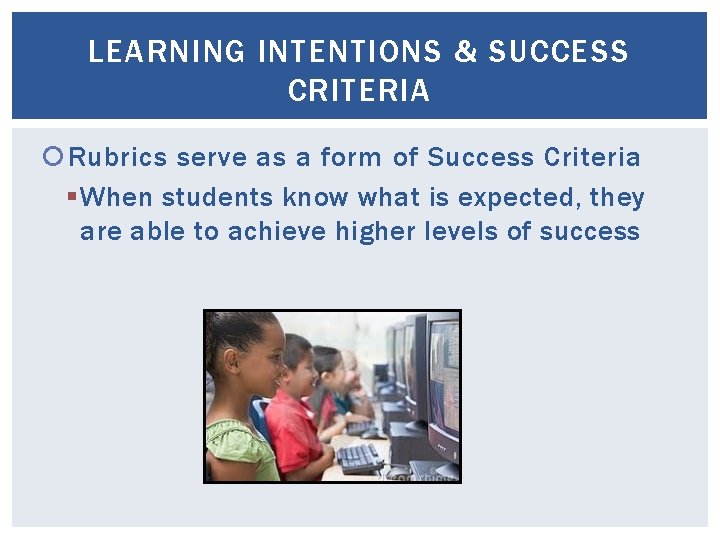 LEARNING INTENTIONS & SUCCESS CRITERIA

Rubrics serve as a form of Success Criteria

When students know what is expected, they are able to achieve higher levels of success